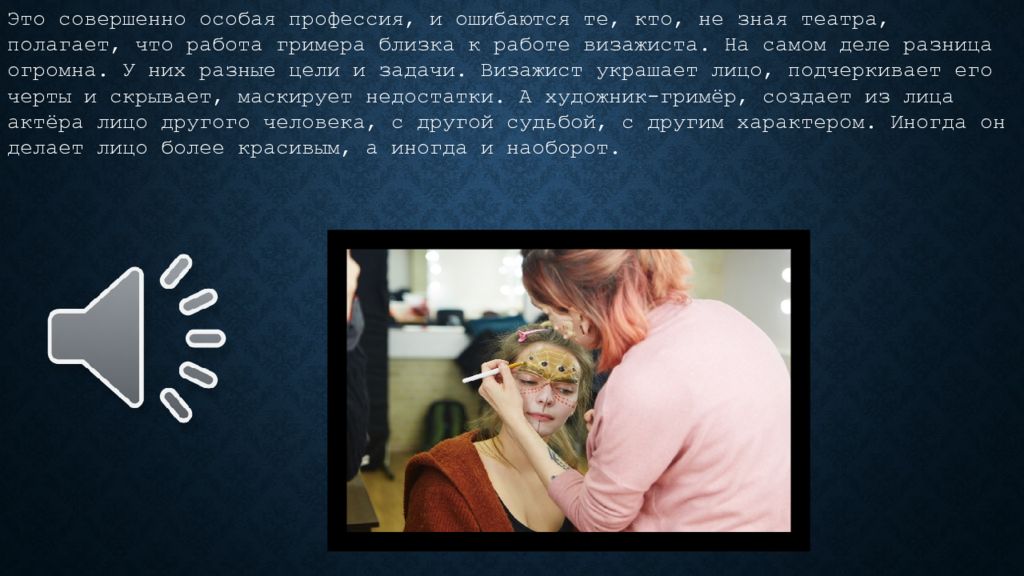 Это совершенно особая профессия, и ошибаются те, кто, не зная театра, полагает, что работа гримера близка к работе визажиста. На самом деле разница огромна. У них разные цели и задачи. Визажист украшает лицо, подчеркивает его черты и скрывает, маскирует недостатки. А художник-гримёр, создает из лица актёра лицо другого человека, с другой судьбой, с другим характером. Иногда он делает лицо более красивым, а иногда и наоборот.